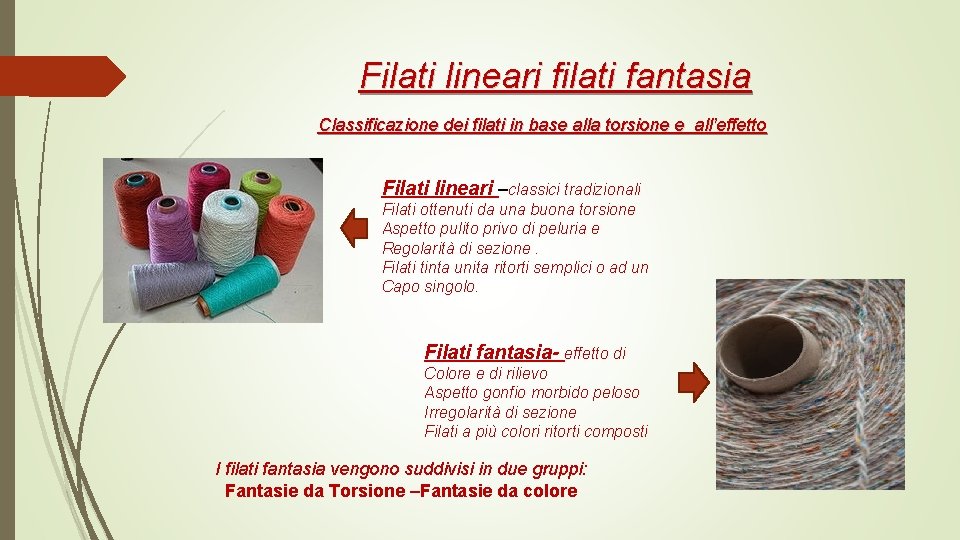 Filati lineari filati fantasia

Classificazione dei filati in base alla torsione e all'effetto

Filati lineari –classici tradizionali
Filati ottenuti da una buona torsione
Aspetto pulito privo di peluria e
Regolarità di sezione .
Filati tinta unita ritorti semplici o ad un
Capo singolo.

Filati fantasia- effetto di
Colore e di rilievo
Aspetto gonfio morbido peloso
Irregolarità di sezione
Filati a più colori ritorti composti

I filati fantasia vengono suddivisi in due gruppi:
Fantasie da Torsione –Fantasie da colore